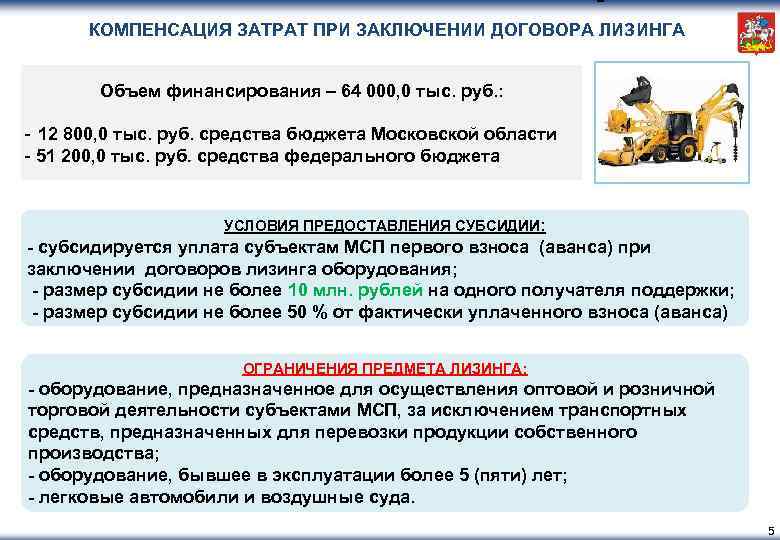 КОМПЕНСАЦИЯ ЗАТРАТ ПРИ ЗАКЛЮЧЕНИИ ДОГОВОРА ЛИЗИНГА

Объем финансирования – 64 000,0 тыс. руб.:

- 12 800,0 тыс. руб. средства бюджета Московской области
- 51 200,0 тыс. руб. средства федерального бюджета

УСЛОВИЯ ПРЕДОСТАВЛЕНИЯ СУБСИДИИ:
- субсидируется уплата субъектам МСП первого взноса (аванса) при заключении договоров лизинга оборудования;
- размер субсидии не более 10 млн. рублей на одного получателя поддержки;
- размер субсидии не более 50 % от фактически уплаченного взноса (аванса)

ОГРАНИЧЕНИЯ ПРЕДМЕТА ЛИЗИНГА:
- оборудование, предназначенное для осуществления оптовой и розничной торговой деятельности субъектами МСП, за исключением транспортных средств, предназначенных для перевозки продукции собственного производства;
- оборудование, бывшее в эксплуатации более 5 (пяти) лет;
- легковые автомобили и воздушные суда.

5